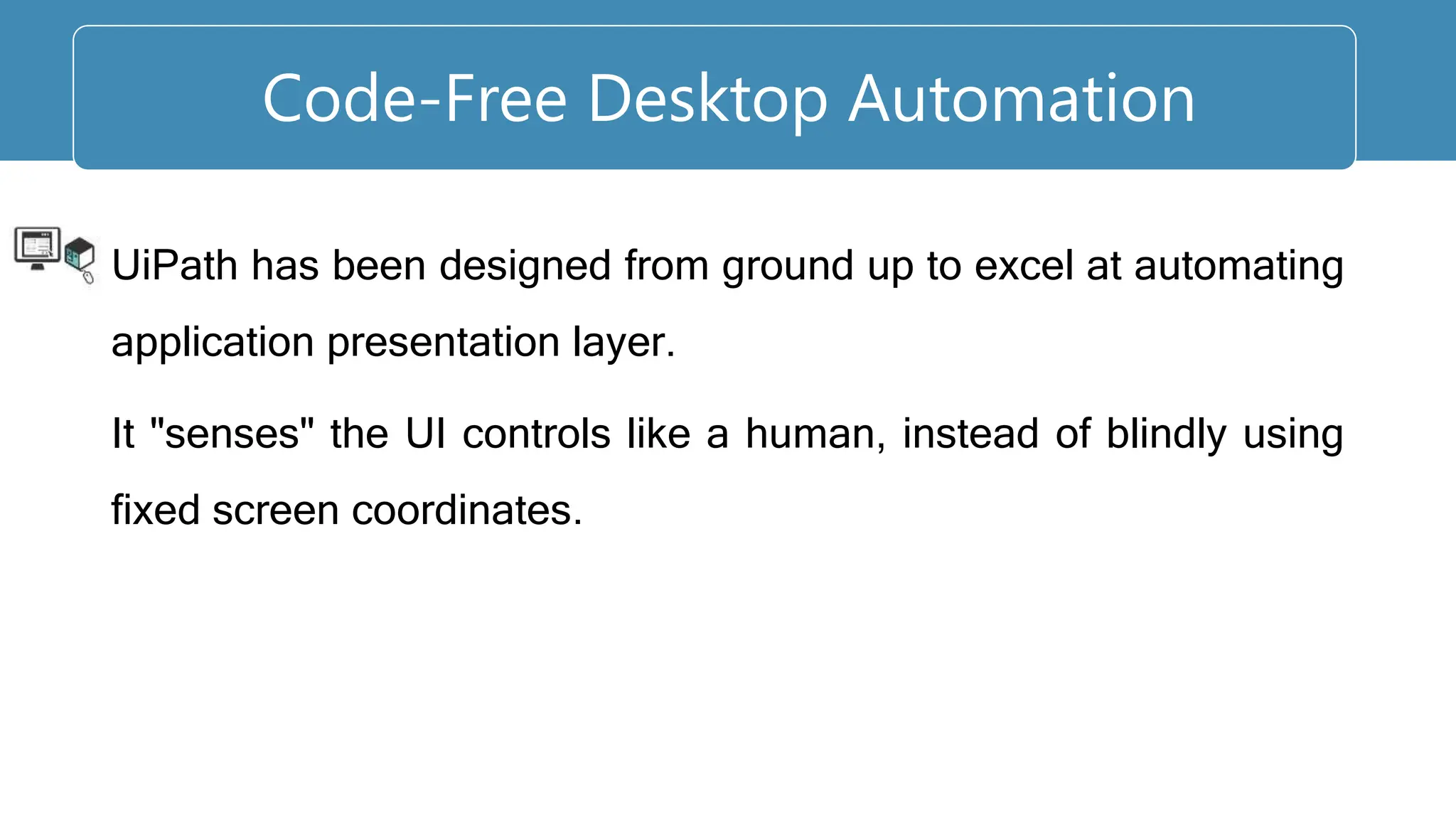 Code-Free Desktop Automation

UiPath has been designed from ground up to excel at automating application presentation layer.

It "senses" the UI controls like a human, instead of blindly using fixed screen coordinates.